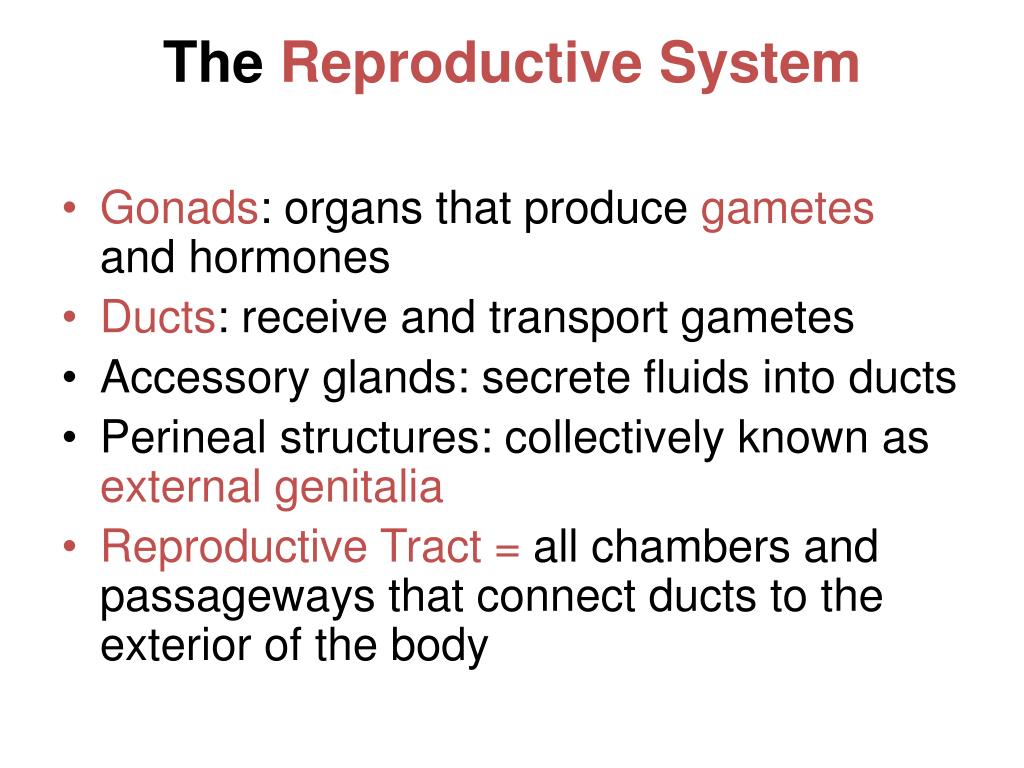 The Reproductive System

• Gonads: organs that produce gametes and hormones
• Ducts: receive and transport gametes
• Accessory glands: secrete fluids into ducts
• Perineal structures: collectively known as external genitalia
• Reproductive Tract = all chambers and passageways that connect ducts to the exterior of the body